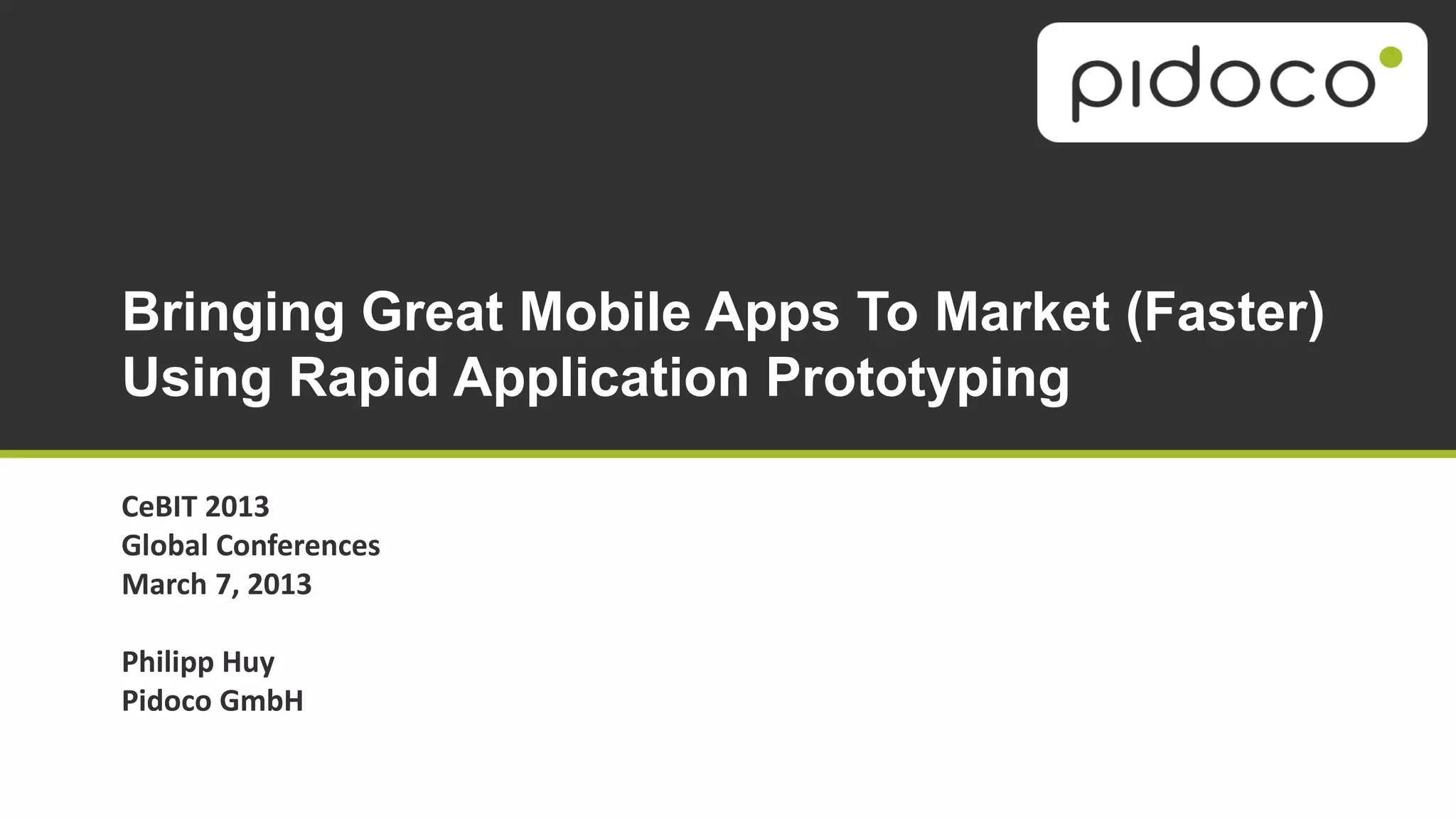 pidoco

Bringing Great Mobile Apps To Market (Faster) Using Rapid Application Prototyping

CeBIT 2013
Global Conferences
March 7, 2013

Philipp Huy
Pidoco GmbH